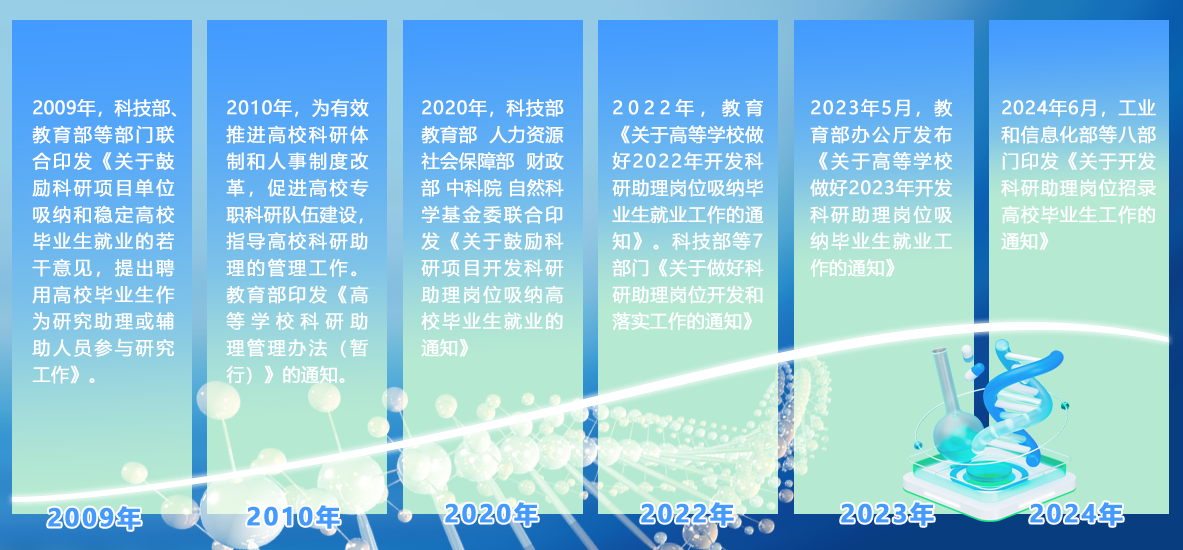 2009年，科技部、教育部等部门联合印发《关于鼓励科研项目单位吸纳和稳定高校毕业生就业的若干意见，提出聘用高校毕业生作为研究助理或辅助人员参与研究工作》。

2009年

2010年，为有效推进高校科研体制和人事制度改革，促进高校专职科研队伍建设，指导高校科研助理的管理工作。教育部印发《高等学校科研助理管理办法（暂行）》的通知。

2010年

2020年，科技部 教育部 人力资源社会保障部 财政部 中科院 自然科学基金委联合印发《关于鼓励科研项目开发科研助理岗位吸纳高校毕业生就业的通知》

2020年

2022年，教育《关于高等学校做好2022年开发科研助理岗位吸纳毕业生就业工作的通知》。科技部等7部门《关于做好科研助理岗位开发和落实工作的通知》

2022年

2023年5月，教育部办公厅发布《关于高等学校做好2023年开发科研助理岗位吸纳毕业生就业工作的通知》

2023年

2024年6月，工业和信息化部等八部门印发《关于开发科研助理岗位招录高校毕业生工作的通知》

2024年